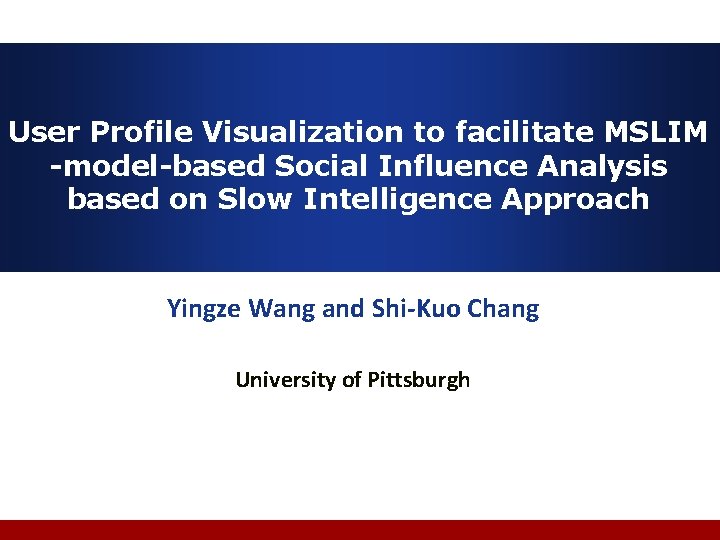 User Profile Visualization to facilitate MSLIM -model-based Social Influence Analysis based on Slow Intelligence Approach

Yingze Wang and Shi-Kuo Chang

University of Pittsburgh